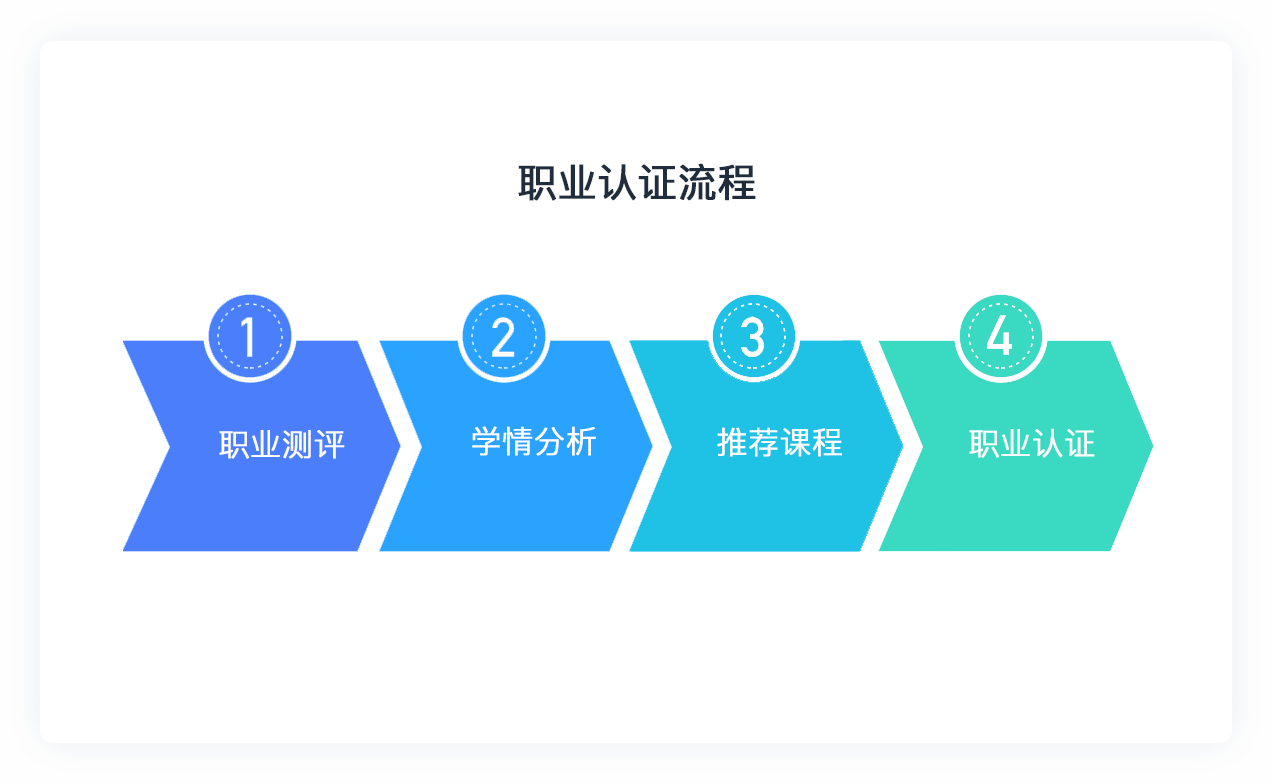 职业认证流程

1
职业测评

2
学情分析

3
推荐课程

4
职业认证